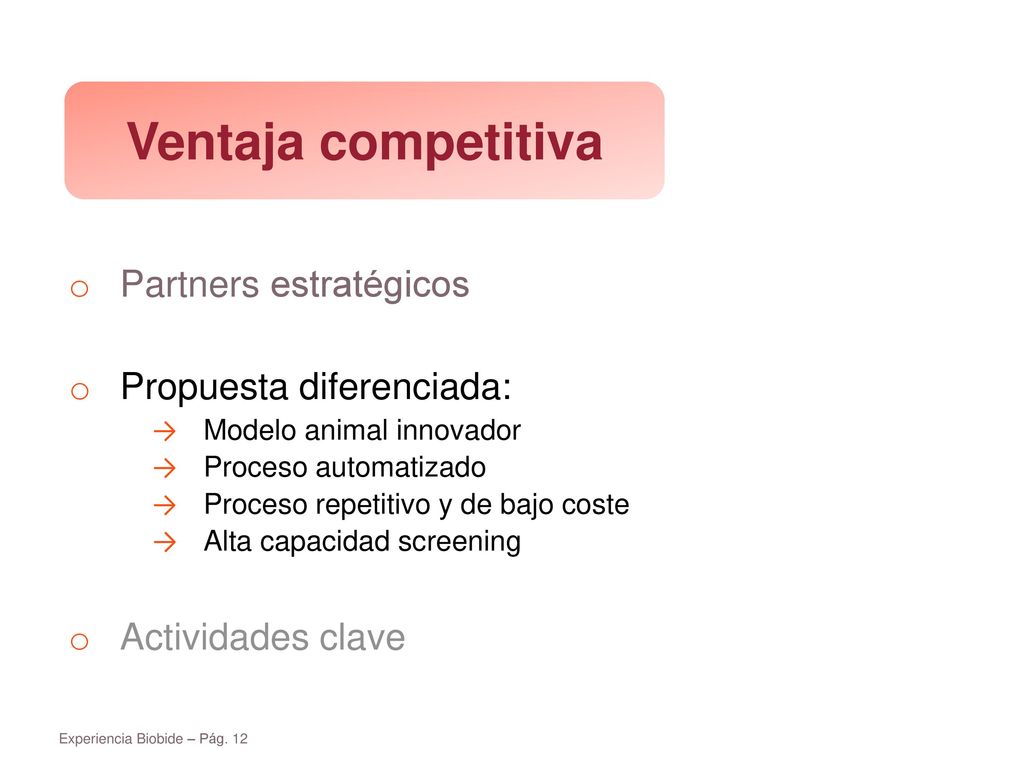 Ventaja competitiva

o Partners estratégicos

o Propuesta diferenciada:
→ Modelo animal innovador
→ Proceso automatizado
→ Proceso repetitivo y de bajo coste
→ Alta capacidad screening

o Actividades clave

Experiencia Biobide – Pág. 12